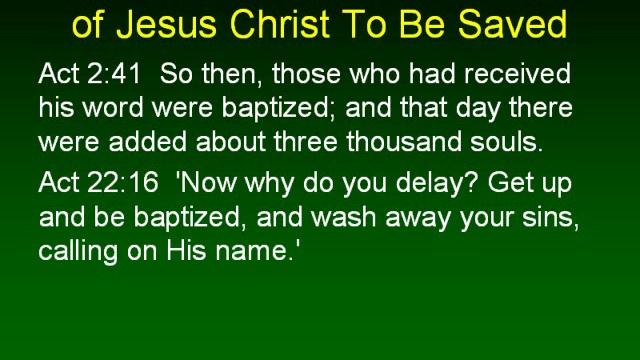 of Jesus Christ To Be Saved

Act 2:41 So then, those who had received his word were baptized; and that day there were added about three thousand souls.

Act 22:16 'Now why do you delay? Get up and be baptized, and wash away your sins, calling on His name.'